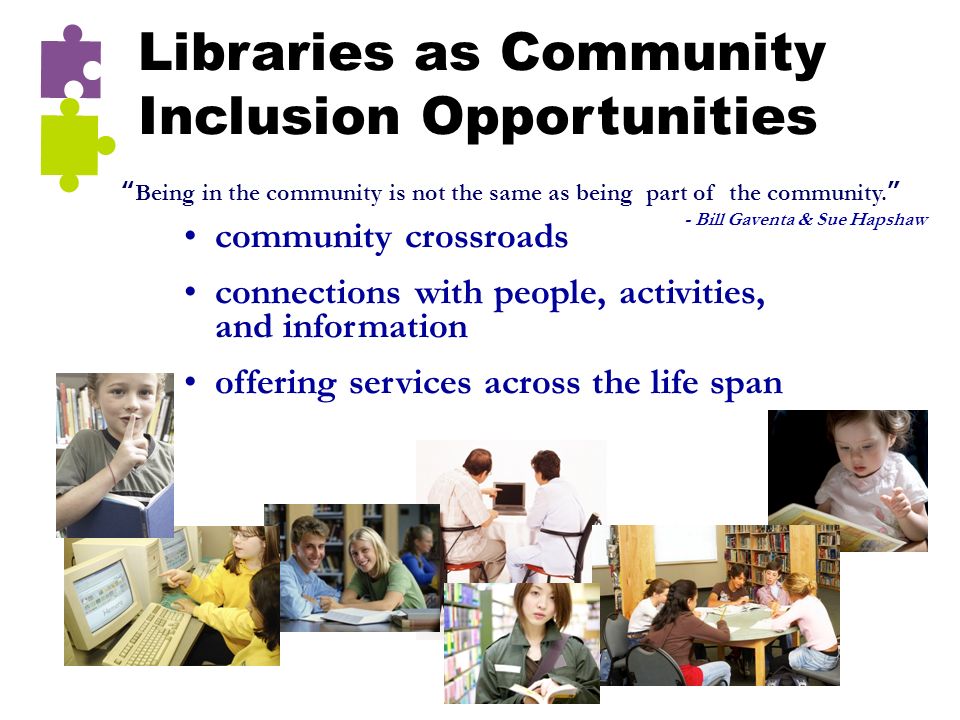 Libraries as Community Inclusion Opportunities

"Being in the community is not the same as being part of the community."
- Bill Gaventa & Sue Hapshaw

• community crossroads
• connections with people, activities, and information
• offering services across the life span